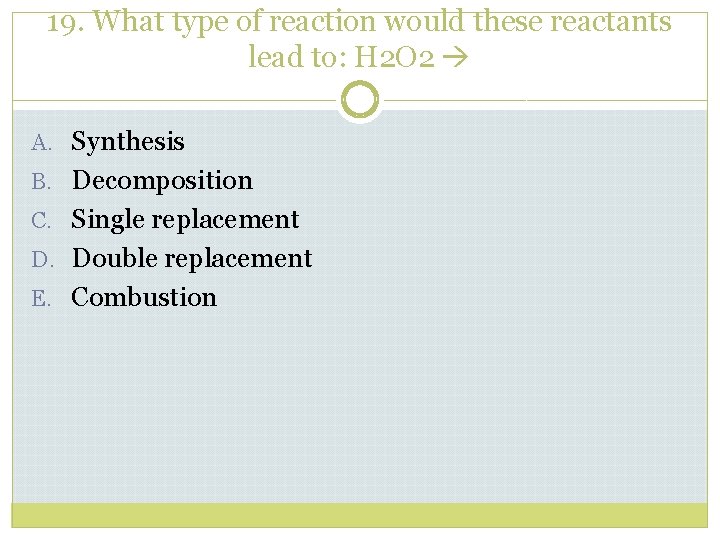 19. What type of reaction would these reactants lead to: H2O2 →

A. Synthesis
B. Decomposition
C. Single replacement
D. Double replacement
E. Combustion